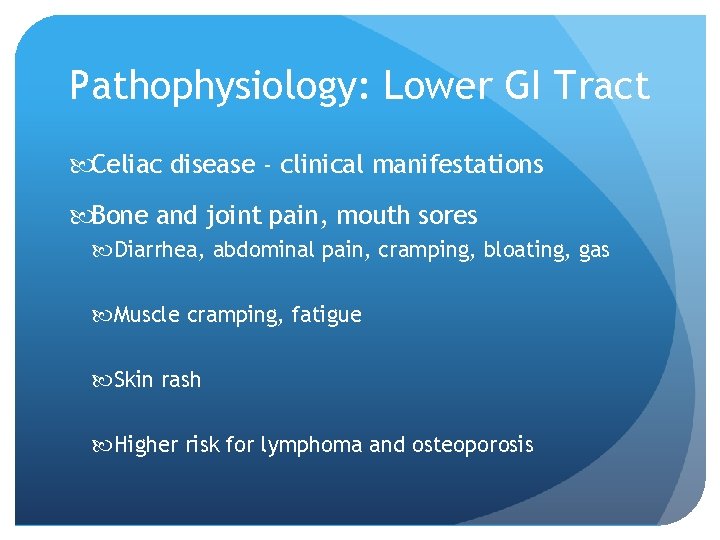 Pathophysiology: Lower GI Tract

Celiac disease - clinical manifestations

Bone and joint pain, mouth sores

Diarrhea, abdominal pain, cramping, bloating, gas

Muscle cramping, fatigue

Skin rash

Higher risk for lymphoma and osteoporosis